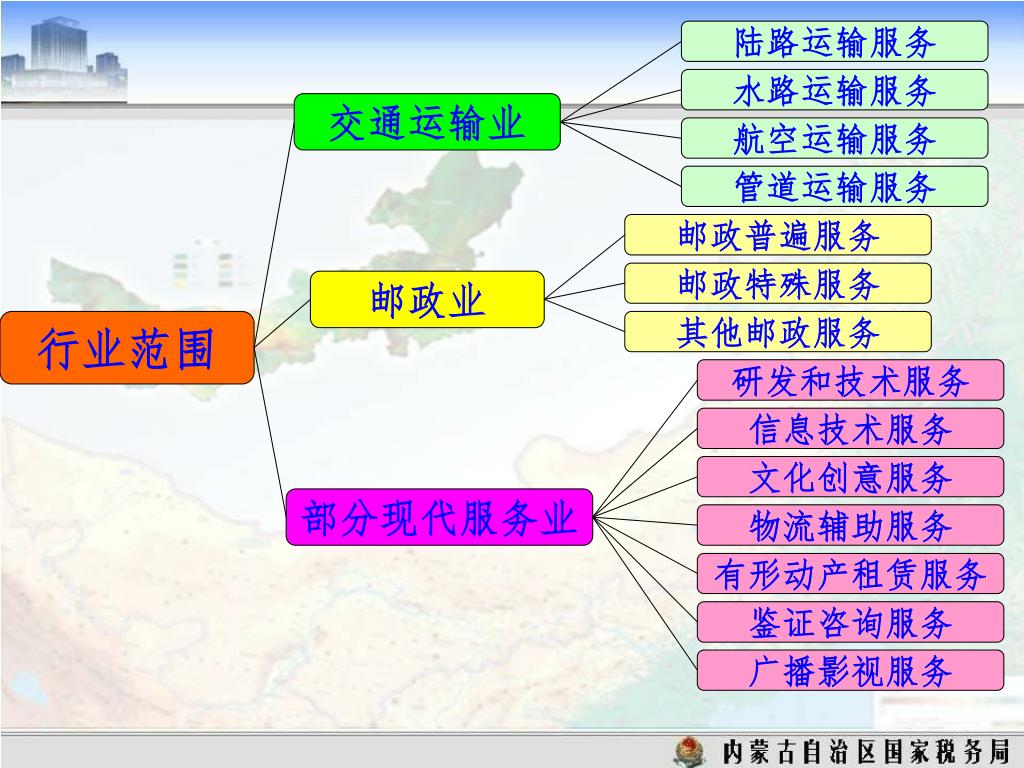 行业范围

交通运输业

陆路运输服务
水路运输服务
航空运输服务
管道运输服务

邮政业

邮政普遍服务
邮政特殊服务
其他邮政服务

部分现代服务业

研发和技术服务
信息技术服务
文化创意服务
物流辅助服务
有形动产租赁服务
鉴证咨询服务
广播影视服务

内蒙古自治区国家税务局